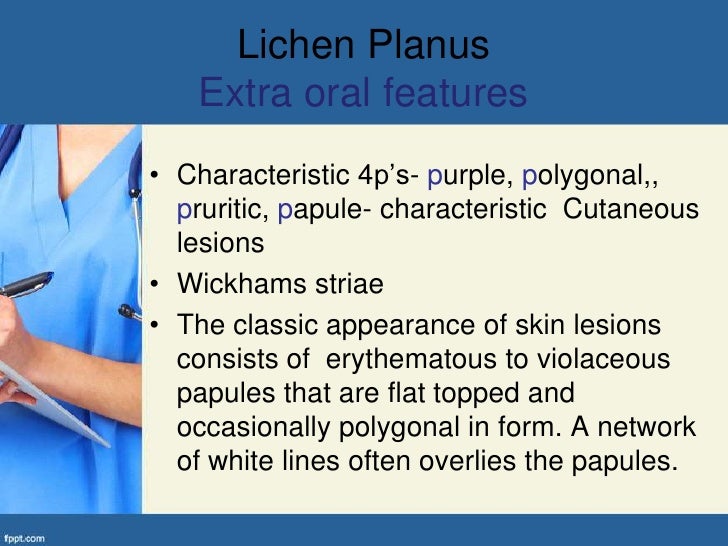 Lichen Planus
Extra oral features

• Characteristic 4p's- purple, polygonal,, pruritic, papule- characteristic Cutaneous lesions
• Wickhams striae
• The classic appearance of skin lesions consists of erythematous to violaceous papules that are flat topped and occasionally polygonal in form. A network of white lines often overlies the papules.

fppt.com